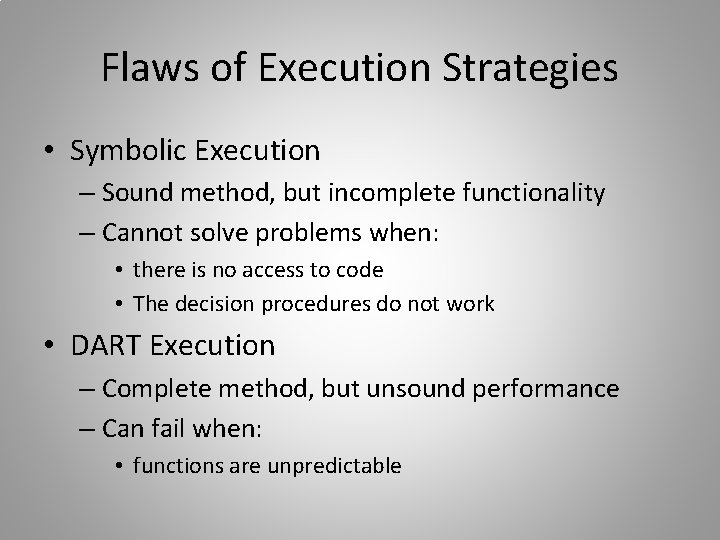 Flaws of Execution Strategies

• Symbolic Execution
– Sound method, but incomplete functionality
– Cannot solve problems when:
• there is no access to code
• The decision procedures do not work

• DART Execution
– Complete method, but unsound performance
– Can fail when:
• functions are unpredictable